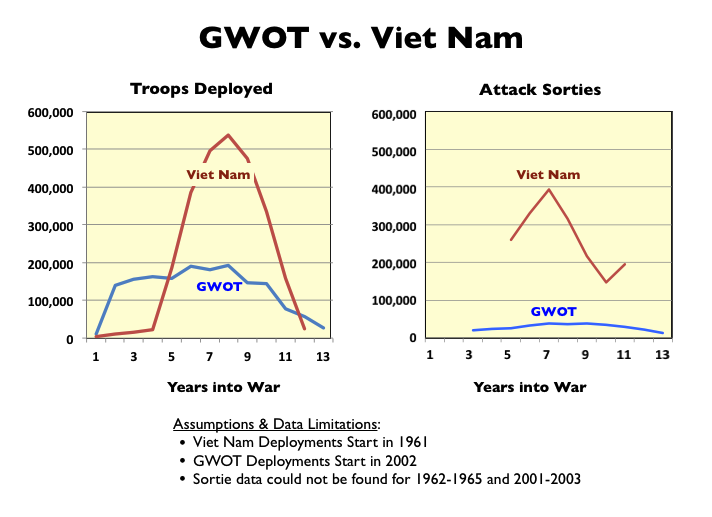 GWOT vs. Viet Nam

Troops Deployed

600,000
500,000
400,000
300,000
200,000
100,000
0

Viet Nam

GWOT

1 3 5 7 9 11 13

Years into War

Attack Sorties

600,000
500,000
400,000
300,000
200,000
100,000
0

Viet Nam

GWOT

1 3 5 7 9 11 13

Years into War

Assumptions & Data Limitations:
• Viet Nam Deployments Start in 1961
• GWOT Deployments Start in 2002
• Sortie data could not be found for 1962-1965 and 2001-2003